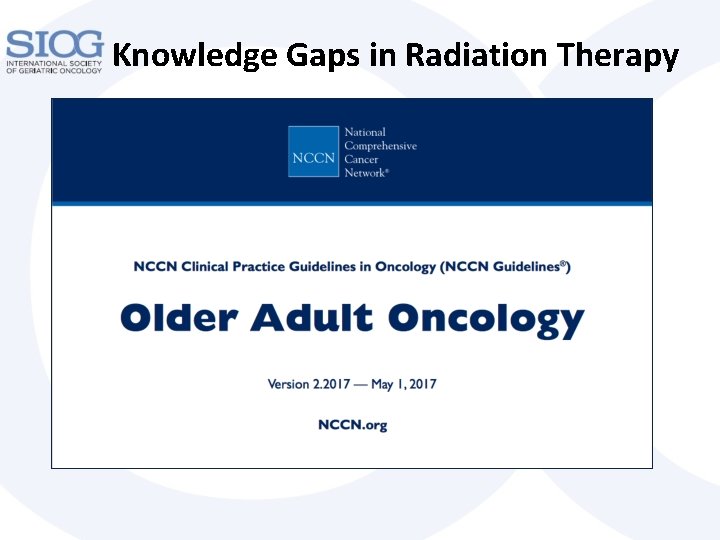 SIOG
INTERNATIONAL SOCIETY OF GERIATRIC ONCOLOGY

Knowledge Gaps in Radiation Therapy

NCCN National Comprehensive Cancer Network®

NCCN Clinical Practice Guidelines in Oncology (NCCN Guidelines®)

Older Adult Oncology

Version 2.2017 — May 1, 2017

NCCN.org